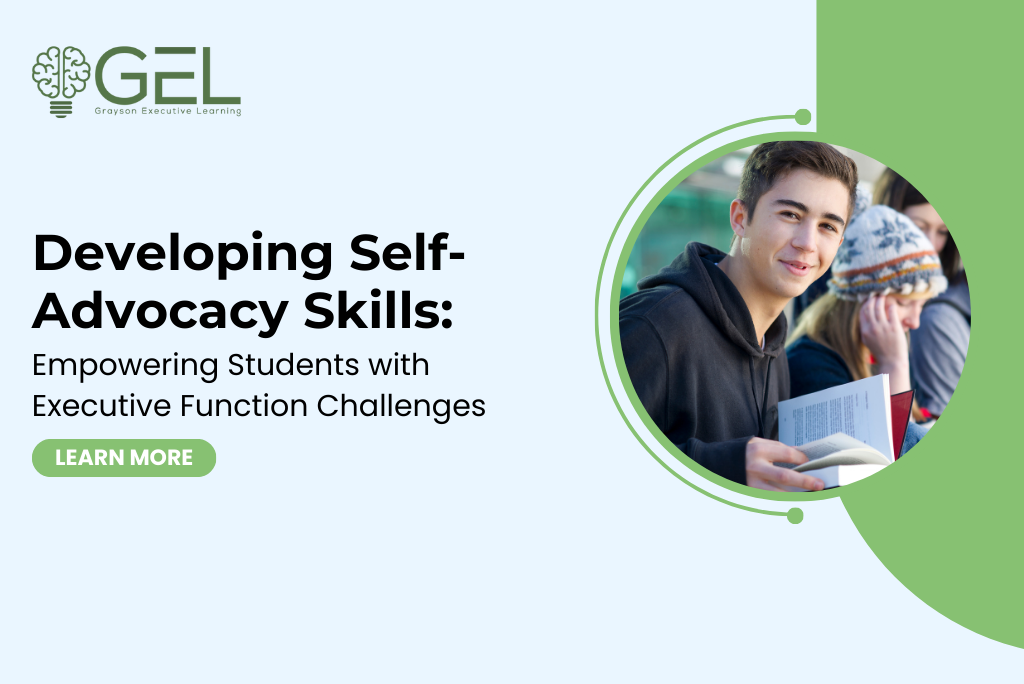 GEL
Grayson Executive Learning

Developing Self-Advocacy Skills:
Empowering Students with Executive Function Challenges

LEARN MORE